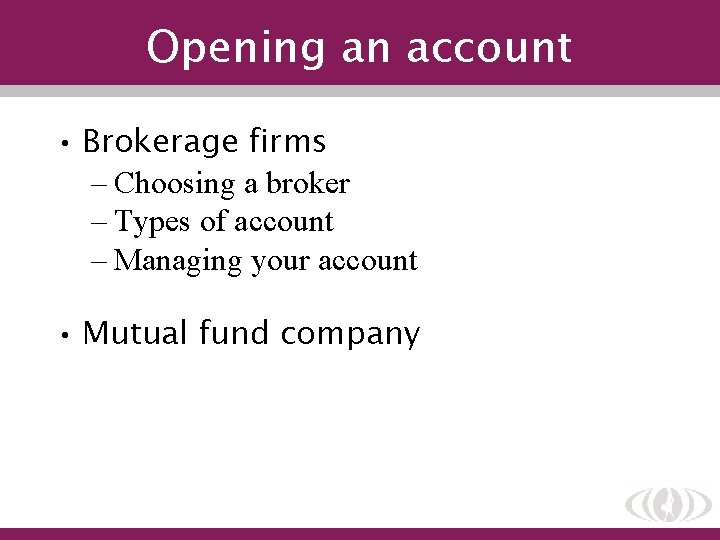 Opening an account

• Brokerage firms
– Choosing a broker
– Types of account
– Managing your account

• Mutual fund company